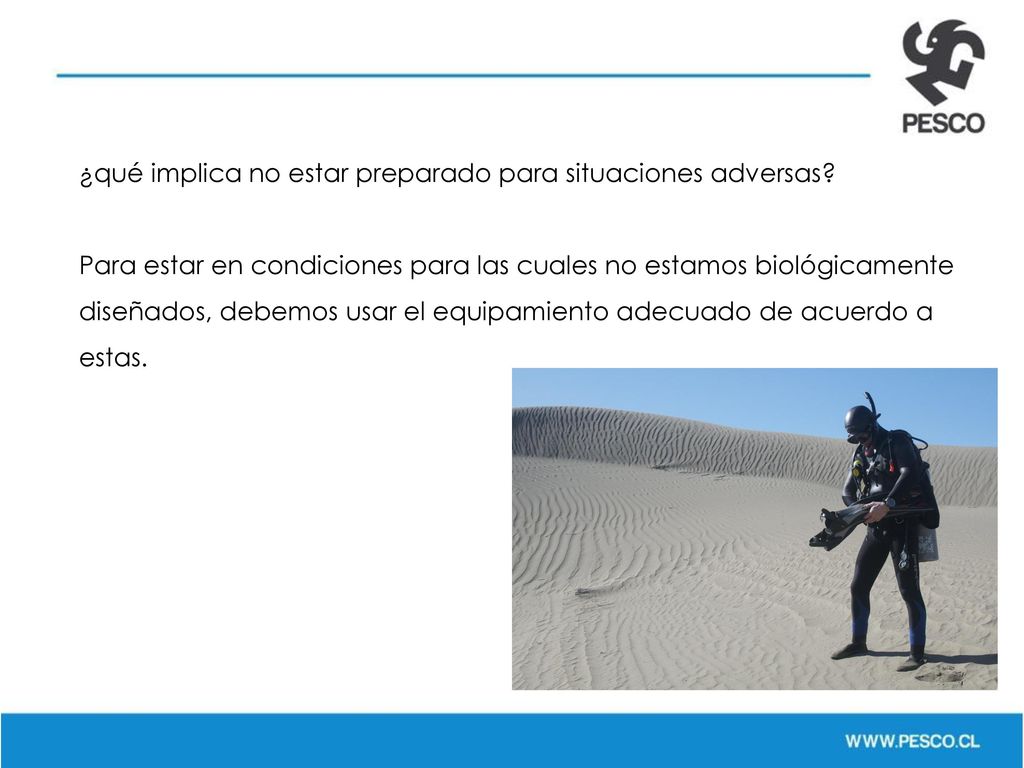 PESCO

¿qué implica no estar preparado para situaciones adversas?

Para estar en condiciones para las cuales no estamos biológicamente diseñados, debemos usar el equipamiento adecuado de acuerdo a estas.

WWW.PESCO.CL